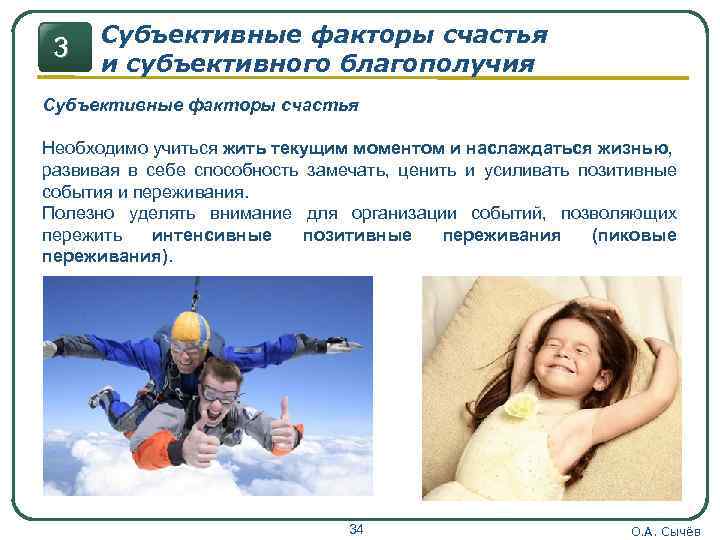 3

Субъективные факторы счастья и субъективного благополучия

Субъективные факторы счастья

Необходимо учиться жить текущим моментом и наслаждаться жизнью, развивая в себе способность замечать, ценить и усиливать позитивные события и переживания.
Полезно уделять внимание для организации событий, позволяющих пережить интенсивные позитивные переживания (пиковые переживания).

34

О.А. Сычёв